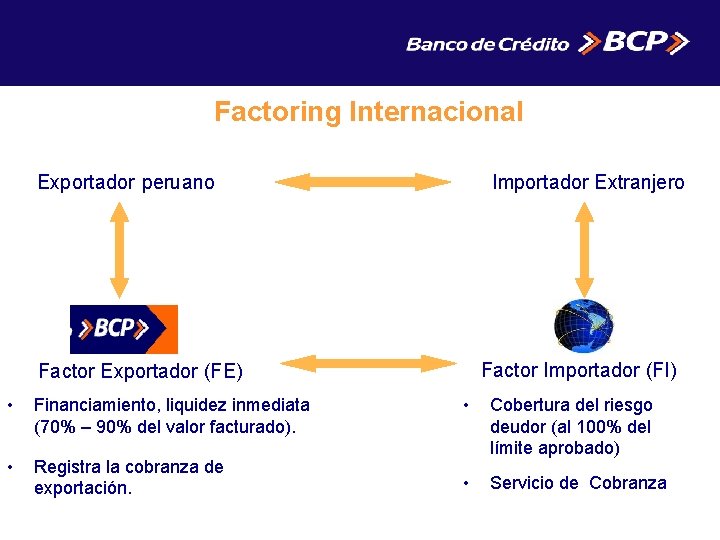 Banco de Crédito BCP

Factoring Internacional

Exportador peruano

Importador Extranjero

BCP

Factor Exportador (FE)

Factor Importador (FI)

• Financiamiento, liquidez inmediata (70% – 90% del valor facturado).

• Registra la cobranza de exportación.

• Cobertura del riesgo deudor (al 100% del límite aprobado)

• Servicio de Cobranza